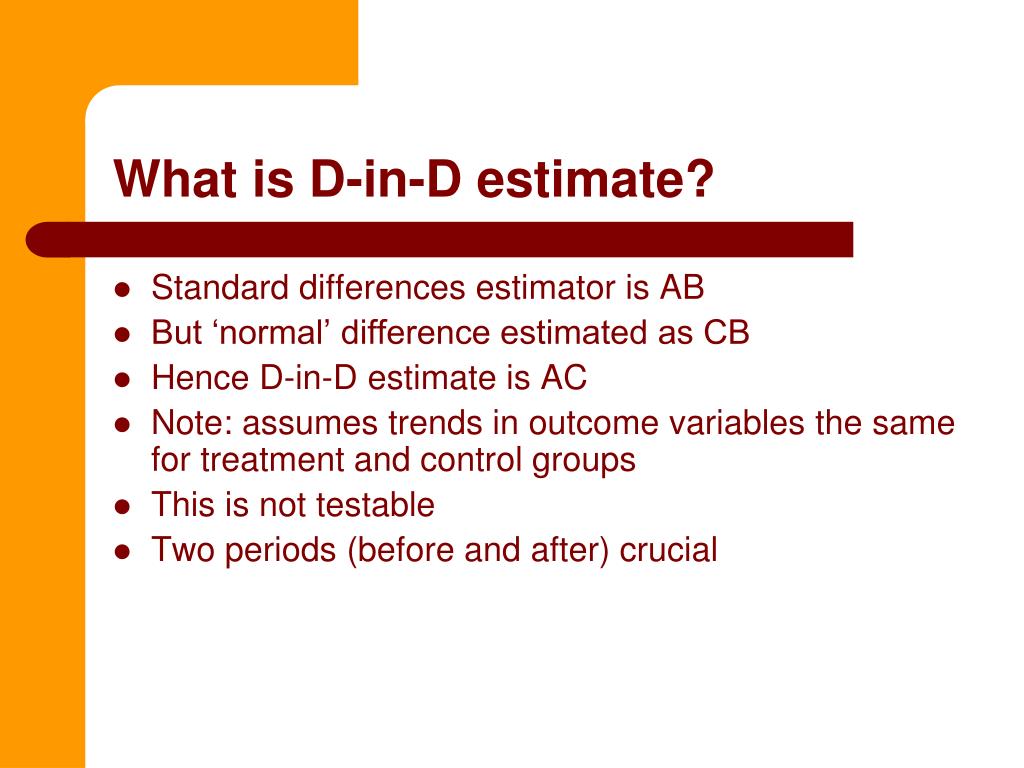 What is D-in-D estimate?

- Standard differences estimator is AB
- But ‘normal’ difference estimated as CB
- Hence D-in-D estimate is AC
- Note: assumes trends in outcome variables the same for treatment and control groups
- This is not testable
- Two periods (before and after) crucial